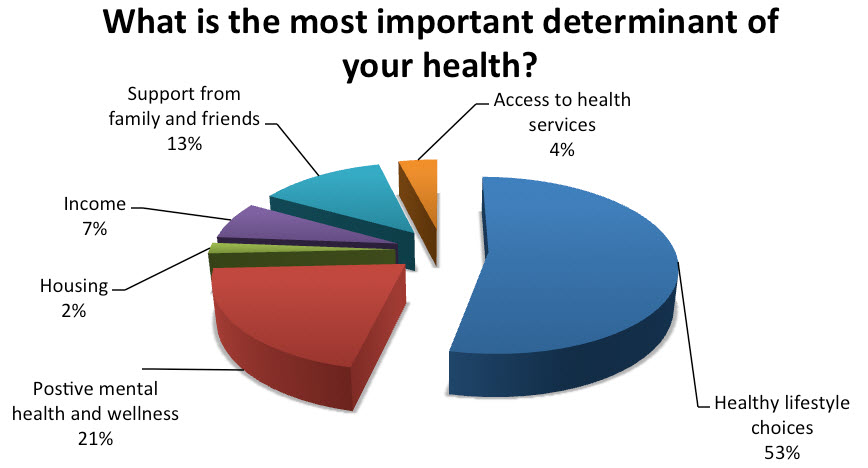 What is the most important determinant of your health?

Support from family and friends
13%

Access to health services
4%

Income
7%

Housing
2%

Postive mental health and wellness
21%

Healthy lifestyle choices
53%